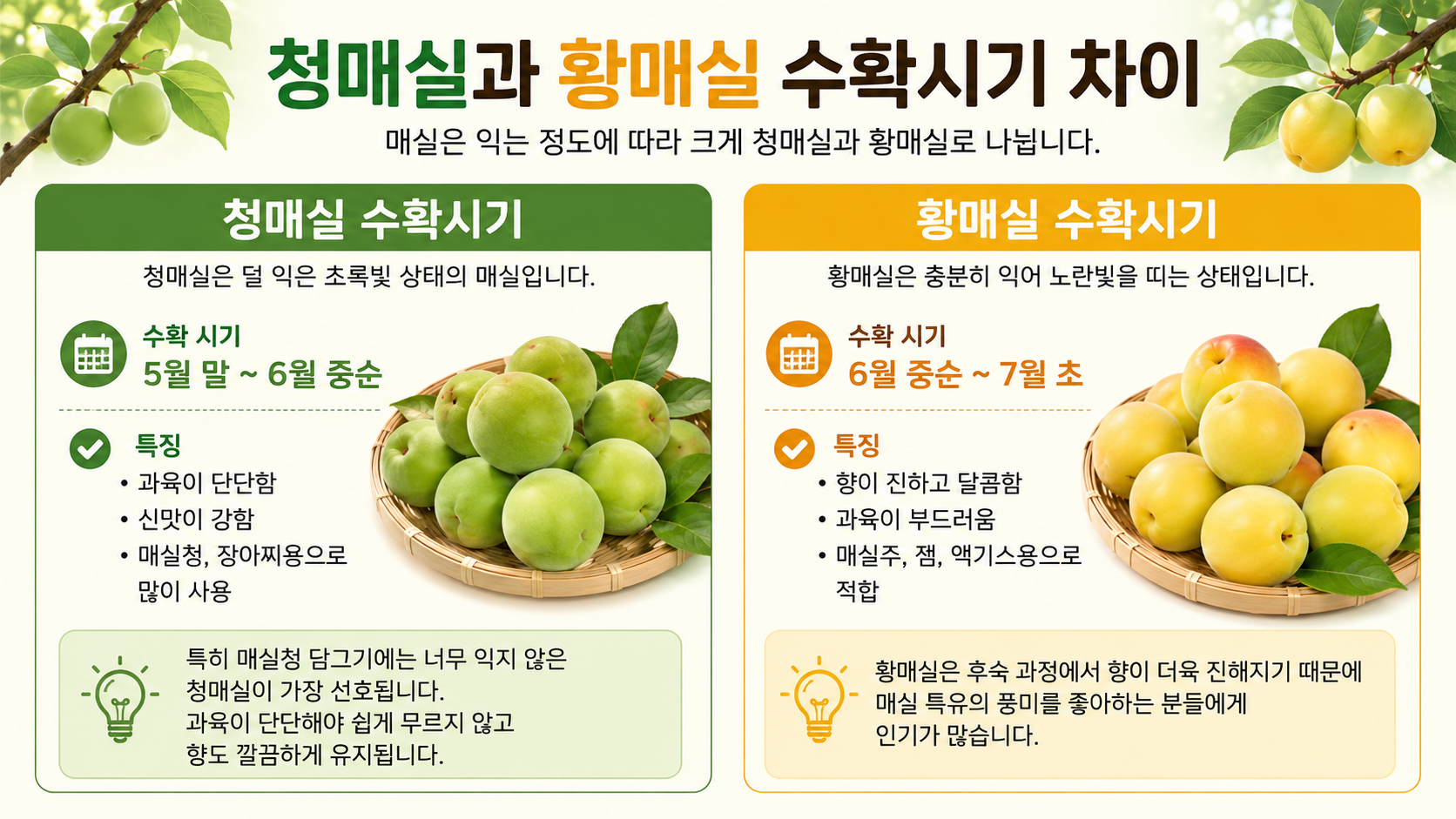 청매실과 황매실 수확시기 차이

매실은 익는 정도에 따라 크게 청매실과 황매실로 나뉩니다.

청매실 수확시기

청매실은 덜 익은 초록빛 상태의 매실입니다.

수확 시기
5월 말 ~ 6월 중순

특징
• 과육이 단단함
• 신맛이 강함
• 매실청, 장아찌용으로 많이 사용

특히 매실청 담그기에는 너무 익지 않은 청매실이 가장 선호됩니다.
과육이 단단해야 쉽게 무르지 않고 향도 깔끔하게 유지됩니다.

황매실 수확시기

황매실은 충분히 익어 노란빛을 띠는 상태입니다.

수확 시기
6월 중순 ~ 7월 초

특징
• 향이 진하고 달콤함
• 과육이 부드러움
• 매실주, 잼, 액기스용으로 적합

황매실은 후숙 과정에서 향이 더욱 진해지기 때문에 매실 특유의 풍미를 좋아하는 분들에게 인기가 많습니다.